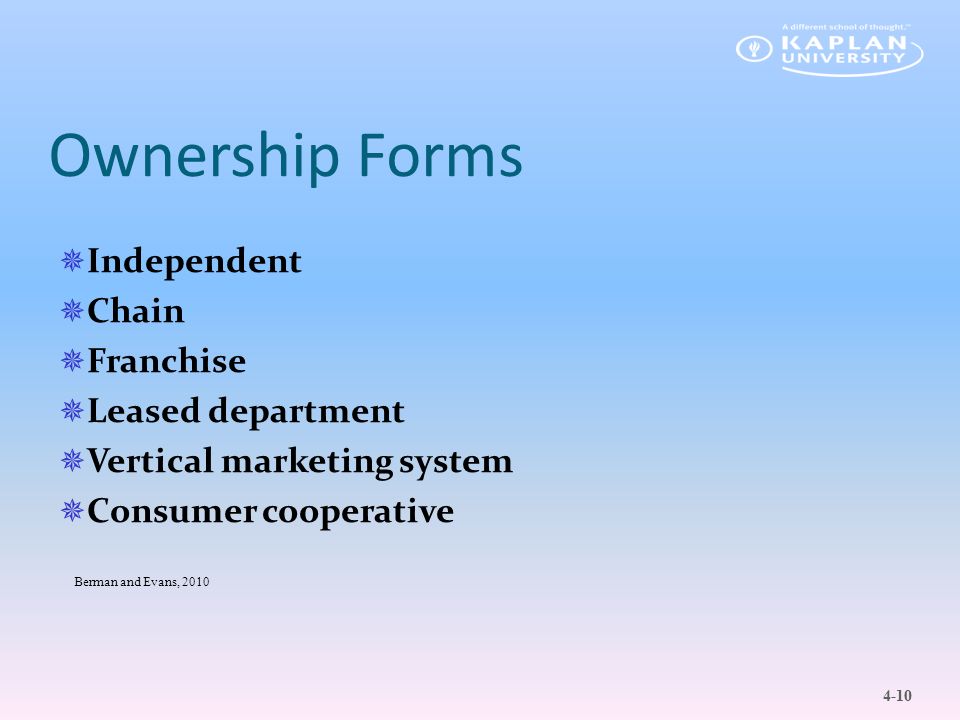 A different school of thought.™
KAPLAN
UNIVERSITY

Ownership Forms

Independent
Chain
Franchise
Leased department
Vertical marketing system
Consumer cooperative

Berman and Evans, 2010

4-10